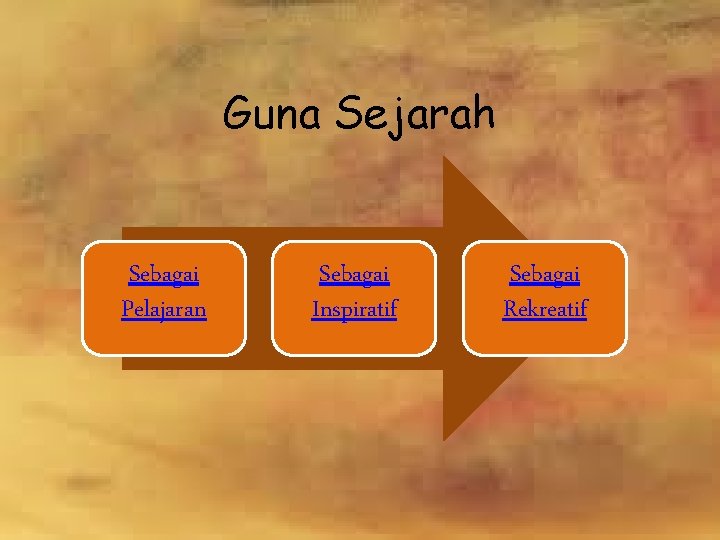 Guna Sejarah

Sebagai Pelajaran

Sebagai Inspiratif

Sebagai Rekreatif